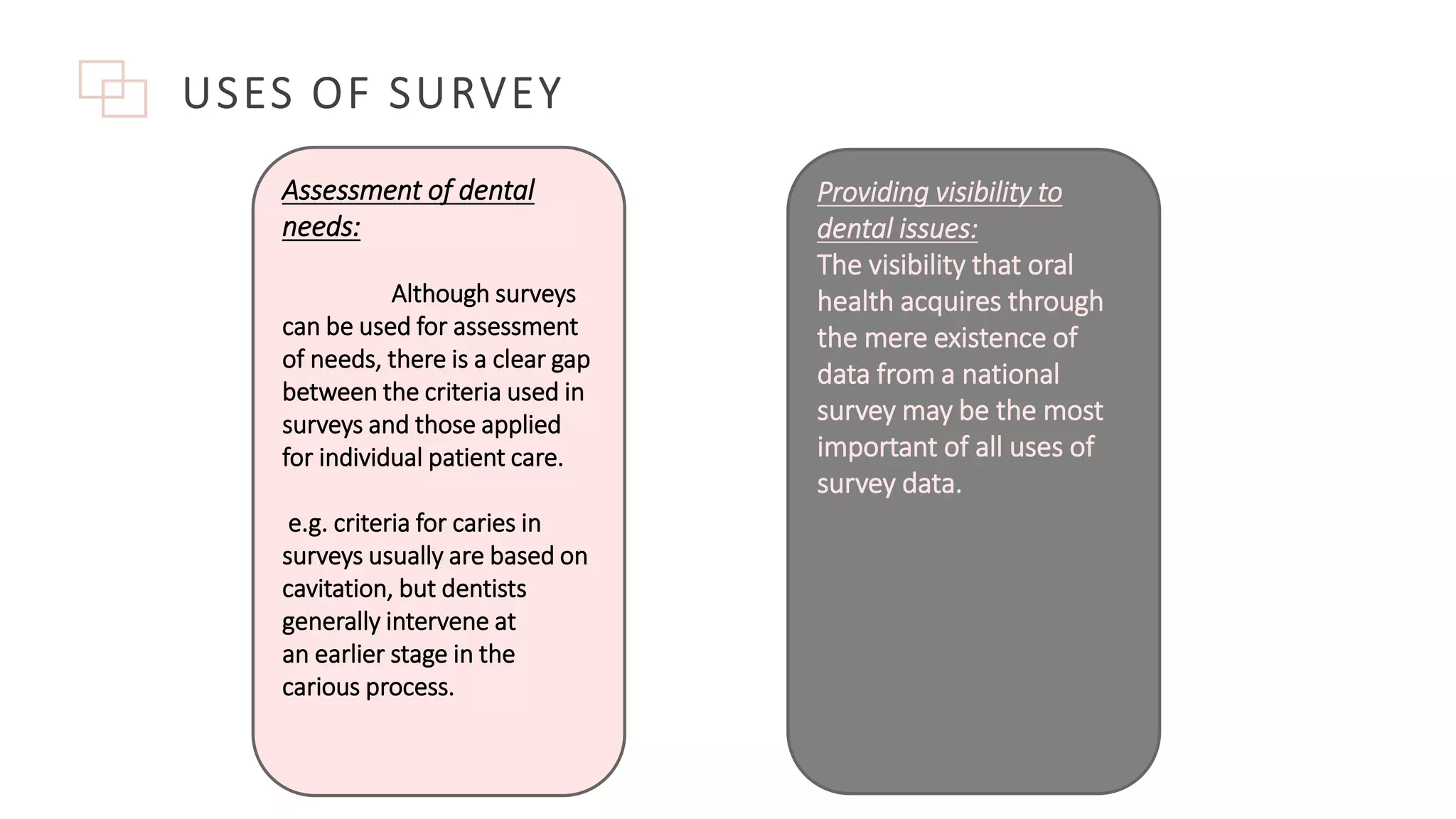 USES OF SURVEY

Assessment of dental needs:

Although surveys can be used for assessment of needs, there is a clear gap between the criteria used in surveys and those applied for individual patient care.

e.g. criteria for caries in surveys usually are based on cavitation, but dentists generally intervene at an earlier stage in the carious process.

Providing visibility to dental issues:
The visibility that oral health acquires through the mere existence of data from a national survey may be the most important of all uses of survey data.